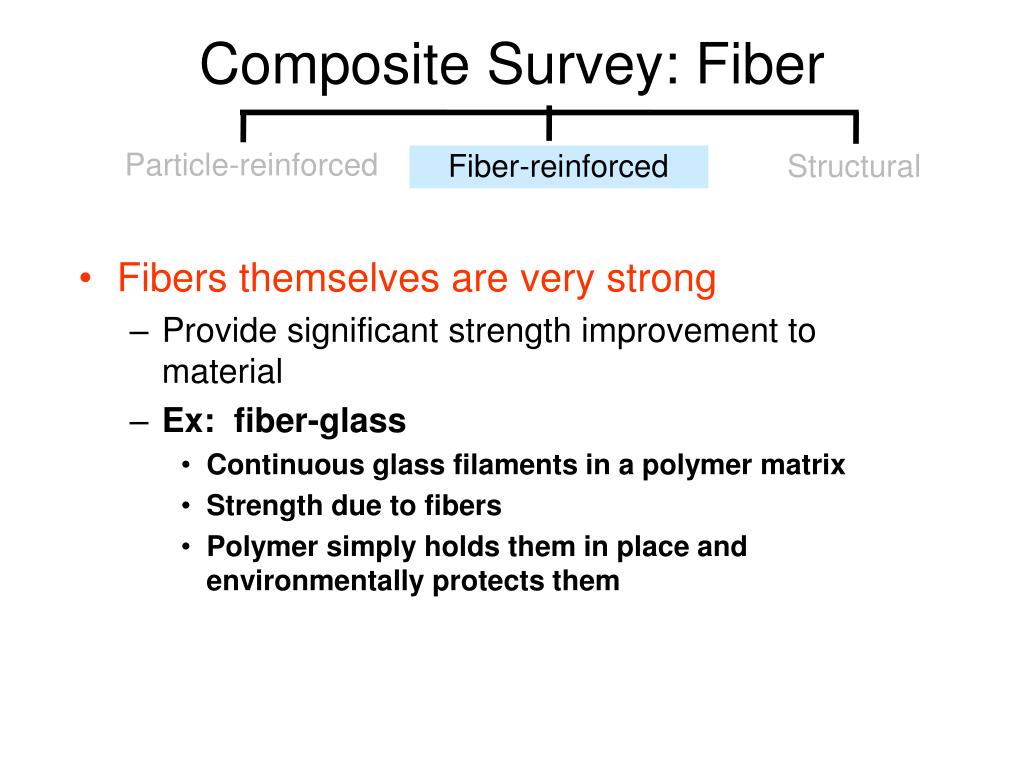 Composite Survey: Fiber

Particle-reinforced

Fiber-reinforced

Structural

• Fibers themselves are very strong

– Provide significant strength improvement to material

– Ex: fiber-glass

• Continuous glass filaments in a polymer matrix

• Strength due to fibers

• Polymer simply holds them in place and environmentally protects them